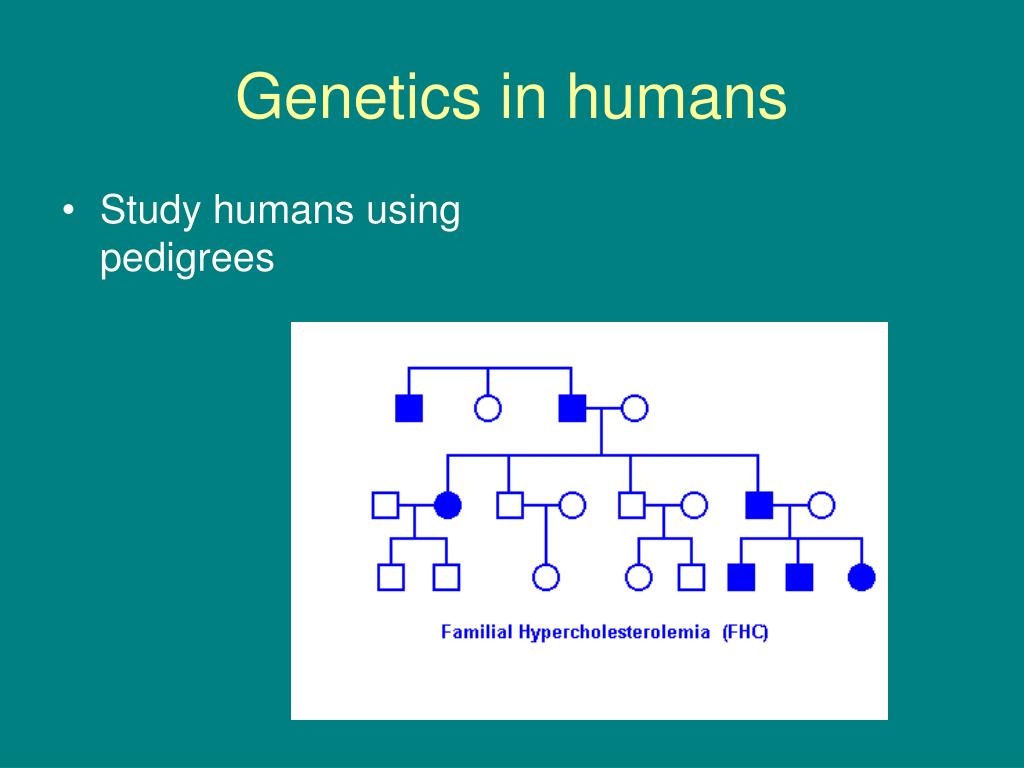 Genetics in humans

• Study humans using pedigrees

Familial Hypercholesterolemia (FHC)